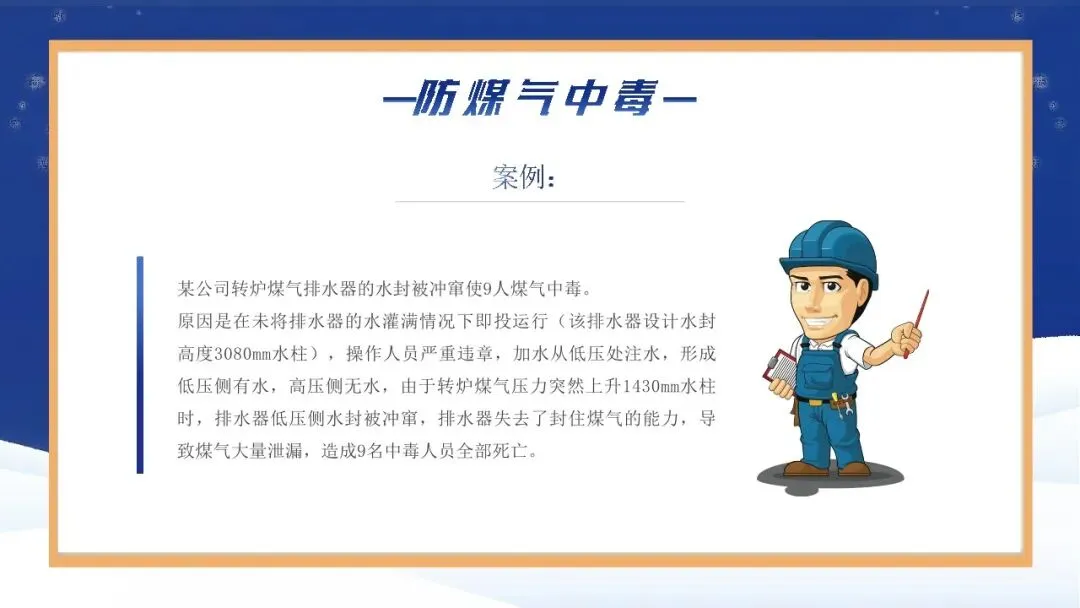 —防煤气中毒—

案例：

某公司转炉煤气排水器的水封被冲窜使9人煤气中毒。
原因是在未将排水器的水灌满情况下即投运行（该排水器设计水封高度3080mm水柱），操作人员严重违章，加水从低压处注水，形成低压侧有水，高压侧无水，由于转炉煤气压力突然上升1430mm水柱时，排水器低压侧水封被冲窜，排水器失去了封住煤气的能力，导致煤气大量泄漏，造成9名中毒人员全部死亡。